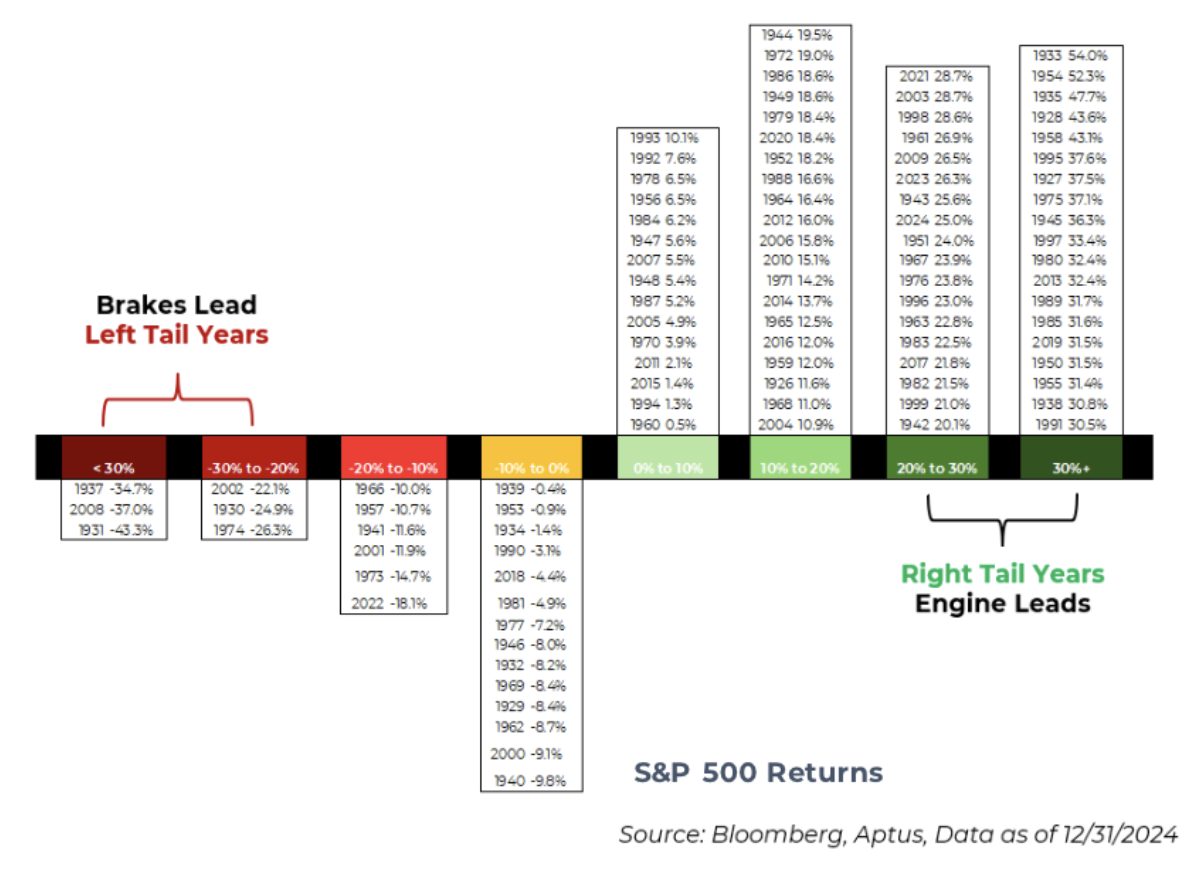 Brakes Lead
Left Tail Years

< 30%
1937 -34.7%
2008 -37.0%
1931 -43.3%

-30% to -20%
2002 -22.1%
1930 -24.9%
1974 -26.3%

-20% to -10%
1966 -10.0%
1957 -10.7%
1941 -11.6%
2001 -11.9%
1973 -14.7%
2022 -18.1%

-10% to 0%
1939 -0.4%
1953 -0.9%
1934 -1.4%
1990 -3.1%
2018 -4.4%
1981 -4.9%
1977 -7.2%
1946 -8.0%
1932 -8.2%
1969 -8.4%
1929 -8.4%
1962 -8.7%
2000 -9.1%
1940 -9.8%

1993 10.1%
1992 7.6%
1978 6.5%
1956 6.5%
1984 6.2%
1947 5.6%
2007 5.5%
1948 5.4%
1987 5.2%
2005 4.9%
1970 3.9%
2011 2.1%
2015 1.4%
1994 1.3%
1960 0.5%
0% to 10%

1944 19.5%
1972 19.0%
1986 18.6%
1949 18.6%
1979 18.4%
2020 18.4%
1952 18.2%
1988 16.6%
1964 16.4%
2012 16.0%
2006 15.8%
2010 15.1%
1971 14.2%
2014 13.7%
1965 12.5%
2016 12.0%
1959 12.0%
1926 11.6%
1968 11.0%
2004 10.9%
10% to 20%

2021 28.7%
2003 28.7%
1998 28.6%
1961 26.9%
2009 26.5%
2023 26.3%
1943 25.6%
2024 25.0%
1951 24.0%
1967 23.9%
1976 23.8%
1996 23.0%
1963 22.8%
1983 22.5%
2017 21.8%
1982 21.5%
1999 21.0%
1942 20.1%
20% to 30%

1933 54.0%
1954 52.3%
1935 47.7%
1928 43.6%
1958 43.1%
1995 37.6%
1927 37.5%
1975 37.1%
1945 36.3%
1997 33.4%
1980 32.4%
2013 32.4%
1989 31.7%
1985 31.6%
2019 31.5%
1950 31.5%
1955 31.4%
1938 30.8%
1991 30.5%
30%+

Right Tail Years
Engine Leads

S&P 500 Returns

Source: Bloomberg, Aptus, Data as of 12/31/2024